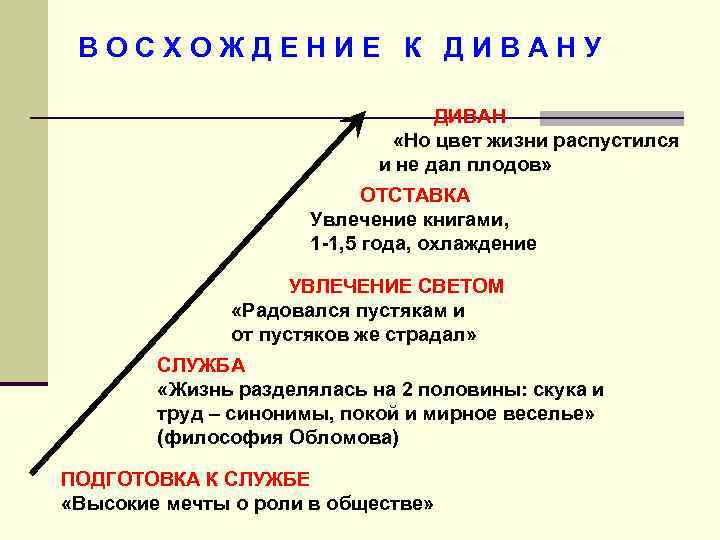 ВОСХОЖДЕНИЕ К ДИВАНУ

ДИВАН
«Но цвет жизни распустился и не дал плодов»

ОТСТАВКА
Увлечение книгами, 1-1,5 года, охлаждение

УВЛЕЧЕНИЕ СВЕТОМ
«Радовался пустякам и от пустяков же страдал»

СЛУЖБА
«Жизнь разделялась на 2 половины: скука и труд – синонимы, покой и мирное веселье» (философия Обломова)

ПОДГОТОВКА К СЛУЖБЕ
«Высокие мечты о роли в обществе»